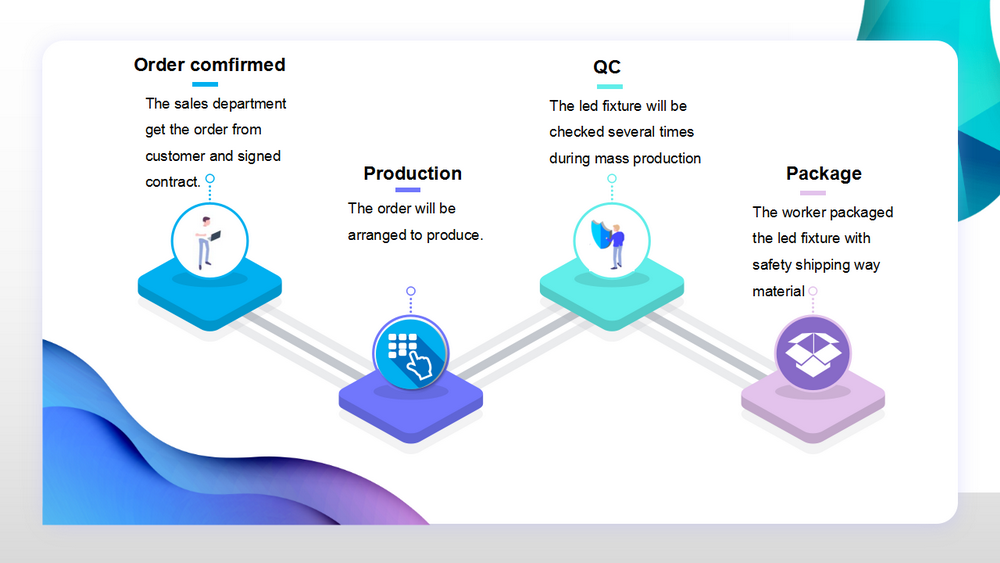 Order comfirmed

The sales department get the order from customer and signed contract.

Production

The order will be arranged to produce.

QC

The led fixture will be checked several times during mass production

Package

The worker packaged the led fixture with safety shipping way material